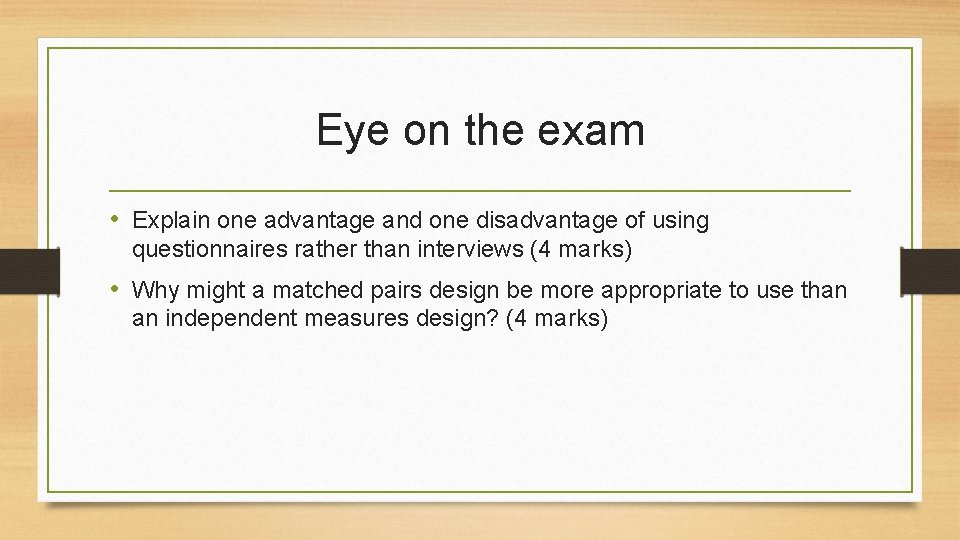 Eye on the exam

• Explain one advantage and one disadvantage of using questionnaires rather than interviews (4 marks)

• Why might a matched pairs design be more appropriate to use than an independent measures design? (4 marks)